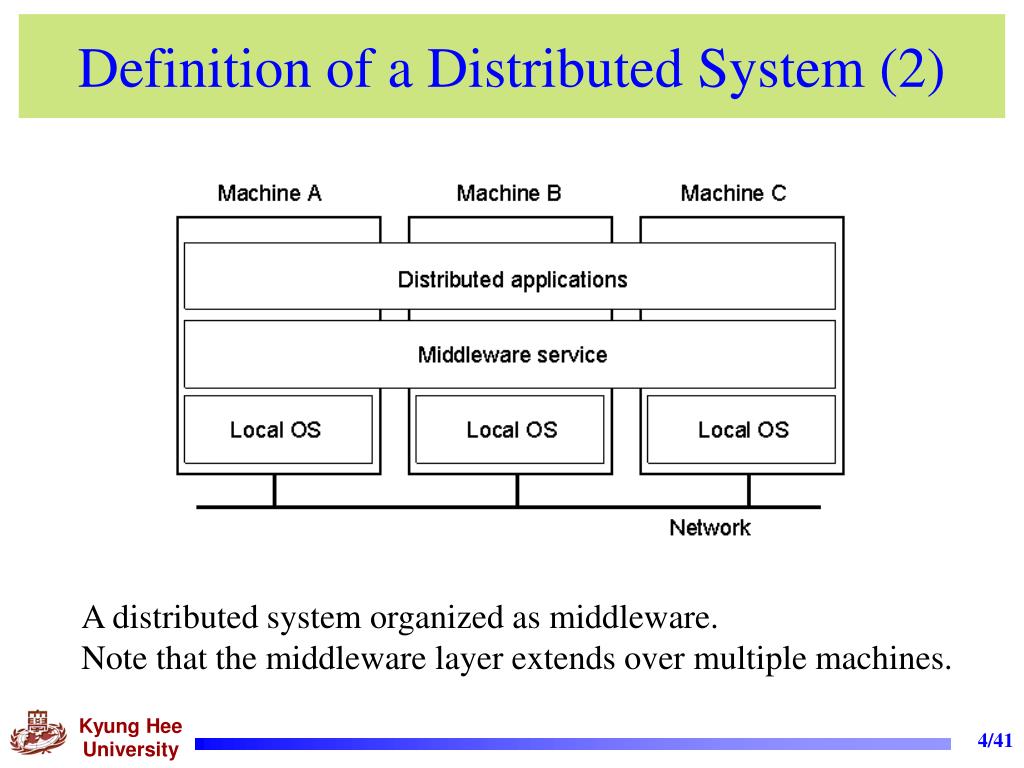 Definition of a Distributed System (2)

Machine A
Machine B
Machine C
Distributed applications
Middleware service
Local OS
Local OS
Local OS
Network

A distributed system organized as middleware.
Note that the middleware layer extends over multiple machines.

Kyung Hee University

4/41